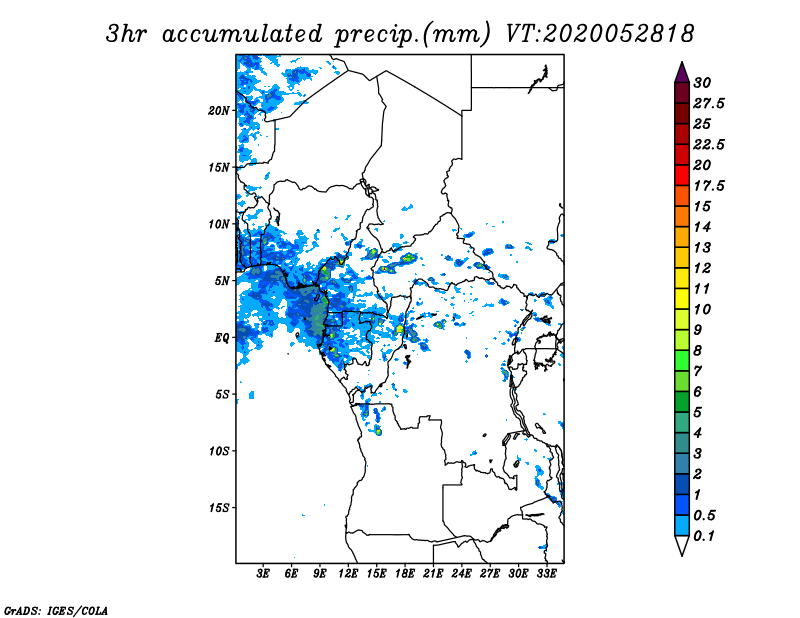 3hr accumulated precip.(mm) VT:2020052818

20N
15N
10N
5N
EQ
5S
10S
15S

3E 6E 9E 12E 15E 18E 21E 24E 27E 30E 33E

30
27.5
25
22.5
20
17.5
15
14
13
12
11
10
9
8
7
6
5
4
3
2
1
0.5
0.1

GrADS: IGES/COLA